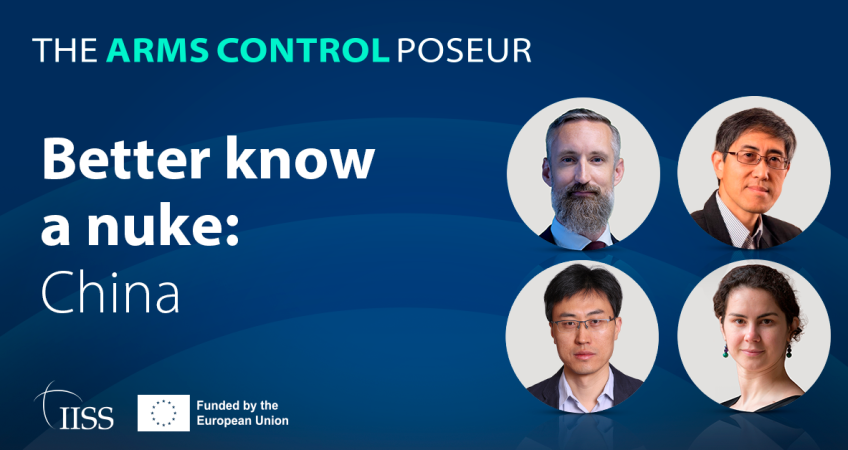 THE ARMS CONTROL POSEUR

Better know a nuke: China

IISS

Funded by the European Union